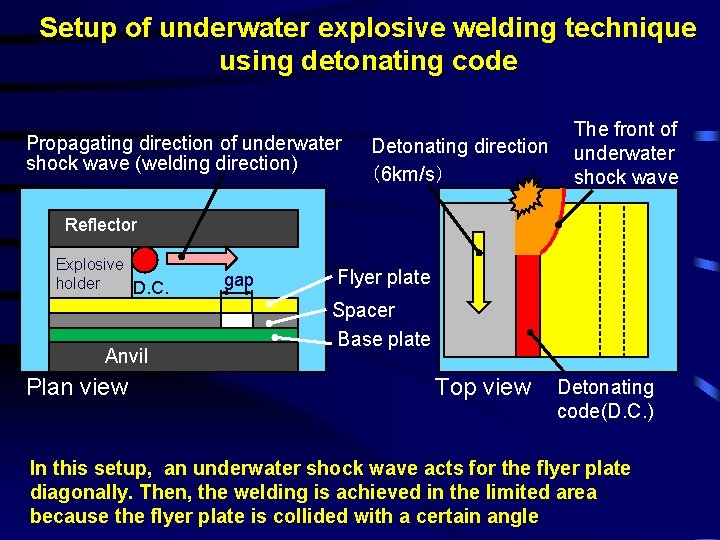 Setup of underwater explosive welding technique using detonating code

Propagating direction of underwater shock wave (welding direction)

Reflector

Explosive holder

D.C.

gap

Flyer plate

Spacer

Base plate

Anvil

Plan view

Detonating direction (6km/s)

The front of underwater shock wave

Top view

Detonating code(D.C.)

In this setup, an underwater shock wave acts for the flyer plate diagonally. Then, the welding is achieved in the limited area because the flyer plate is collided with a certain angle